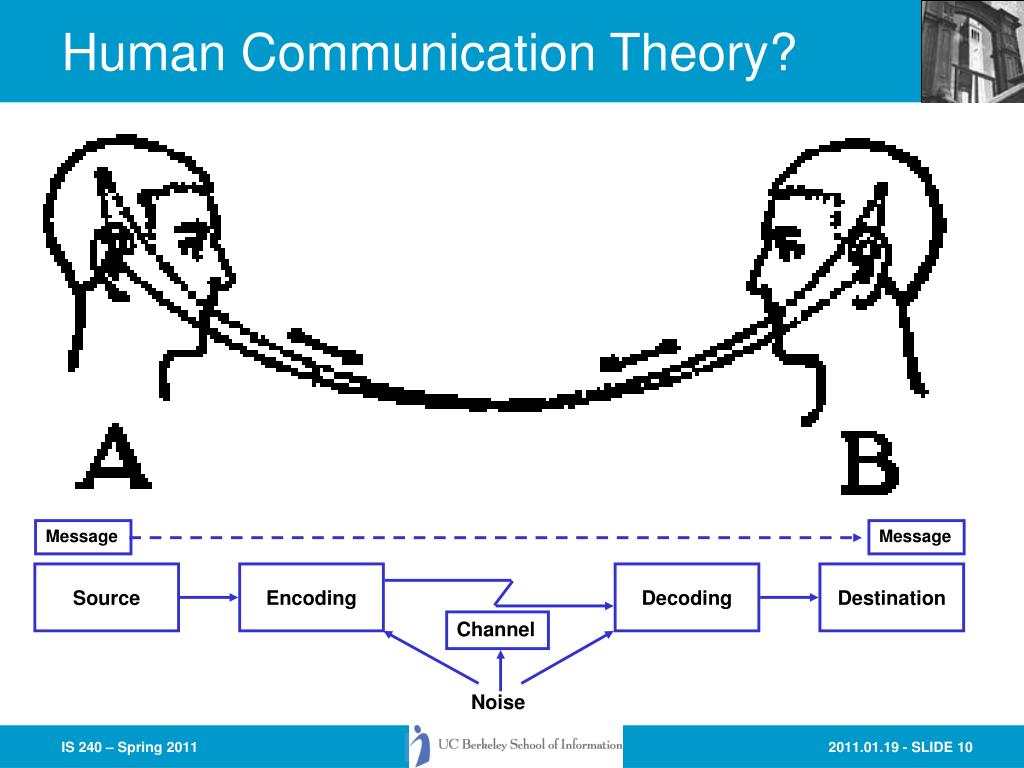 Human Communication Theory?

A

B

Message

Message

Source

Encoding

Channel

Decoding

Destination

Noise

IS 240 – Spring 2011

UC Berkeley School of Information

2011.01.19 - SLIDE 10